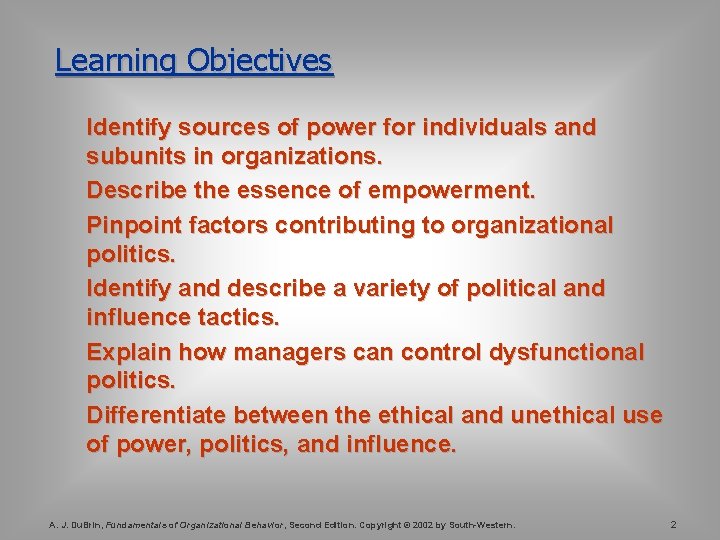 Learning Objectives

Identify sources of power for individuals and subunits in organizations.

Describe the essence of empowerment.

Pinpoint factors contributing to organizational politics.

Identify and describe a variety of political and influence tactics.

Explain how managers can control dysfunctional politics.

Differentiate between the ethical and unethical use of power, politics, and influence.

A. J. DuBrin, Fundamentals of Organizational Behavior, Second Edition. Copyright © 2002 by South-Western.

2